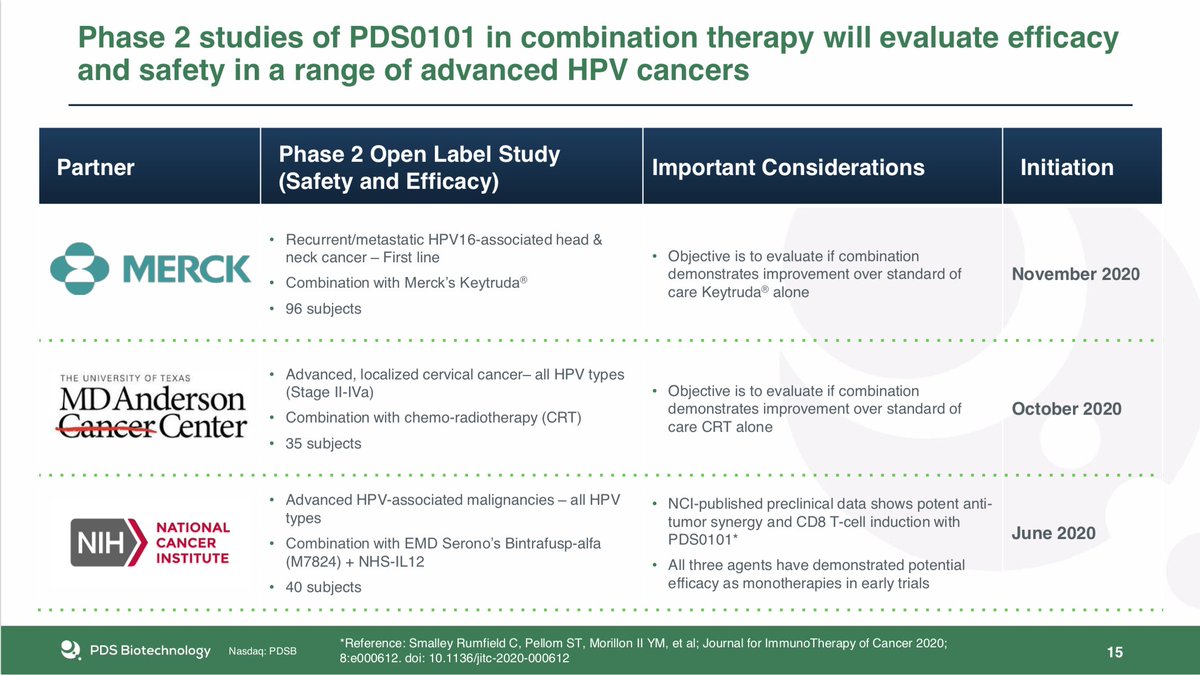 Phase 2 studies of PDS0101 in combination therapy will evaluate efficacy and safety in a range of advanced HPV cancers

| Partner | Phase 2 Open Label Study (Safety and Efficacy) | Important Considerations | Initiation |
|---|---|---|---|
| MERCK | • Recurrent/metastatic HPV16-associated head & neck cancer – First line • Combination with Merck's Keytruda® • 96 subjects | • Objective is to evaluate if combination demonstrates improvement over standard of care Keytruda® alone | November 2020 |
| THE UNIVERSITY OF TEXAS MD Anderson Cancer Center | • Advanced, localized cervical cancer– all HPV types (Stage II-IVa) • Combination with chemo-radiotherapy (CRT) • 35 subjects | • Objective is to evaluate if combination demonstrates improvement over standard of care CRT alone | October 2020 |
| NIH NATIONAL CANCER INSTITUTE | • Advanced HPV-associated malignancies – all HPV types • Combination with EMD Serono's Bintrafusp-alfa (M7824) + NHS-IL12 • 40 subjects | • NCI-published preclinical data shows potent anti-tumor synergy and CD8 T-cell induction with PDS0101* • All three agents have demonstrated potential efficacy as monotherapies in early trials | June 2020 |

PDS Biotechnology Nasdaq: PDSB

*Reference: Smalley Rumfield C, Pellom ST, Morillon II YM, et al; Journal for ImmunoTherapy of Cancer 2020; 8:e000612. doi: 10.1136/jitc-2020-000612

15